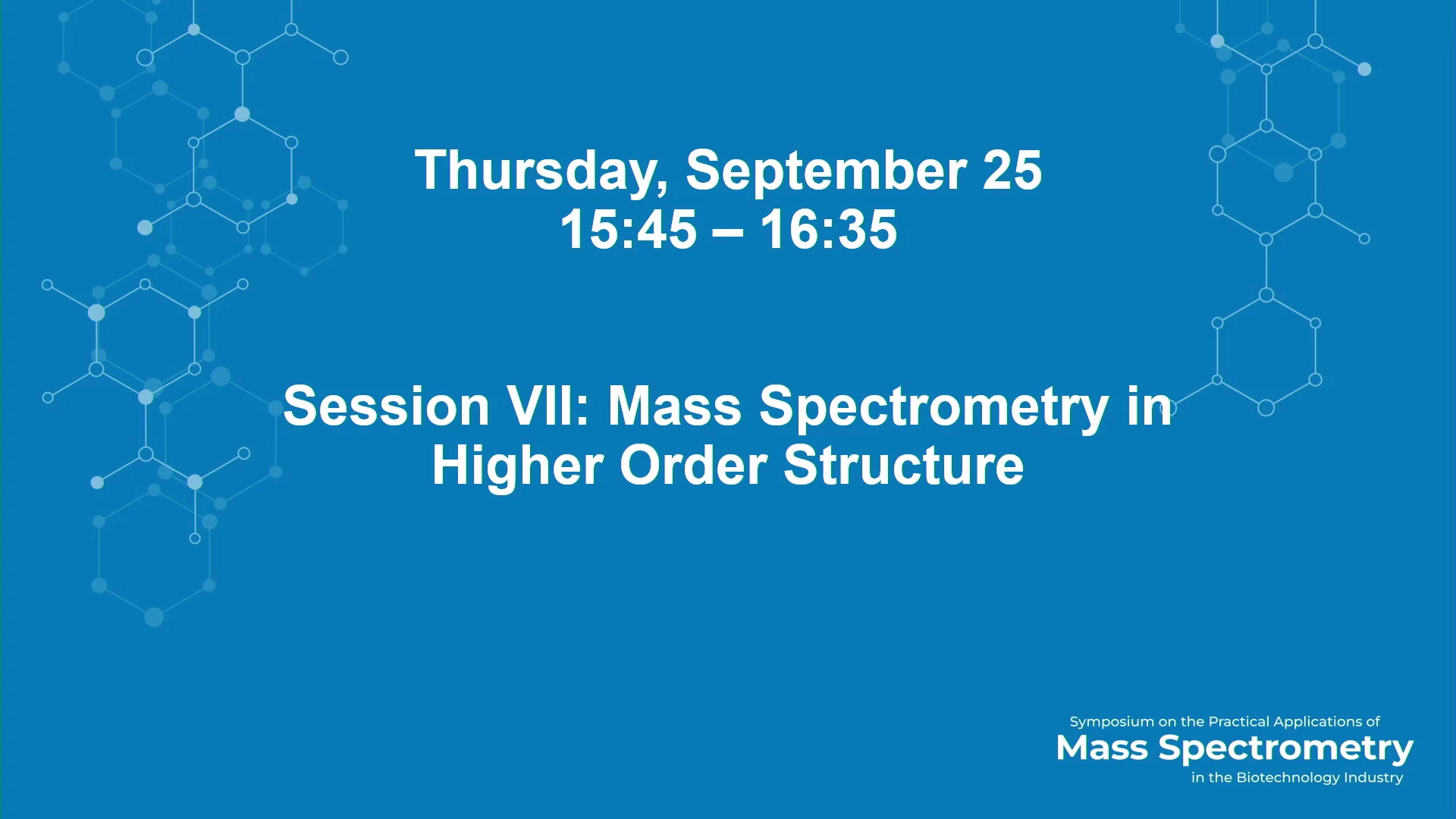 Thursday, September 25
15:45 – 16:35

Session VII: Mass Spectrometry in Higher Order Structure

Symposium on the Practical Applications of
Mass Spectrometry
in the Biotechnology Industry